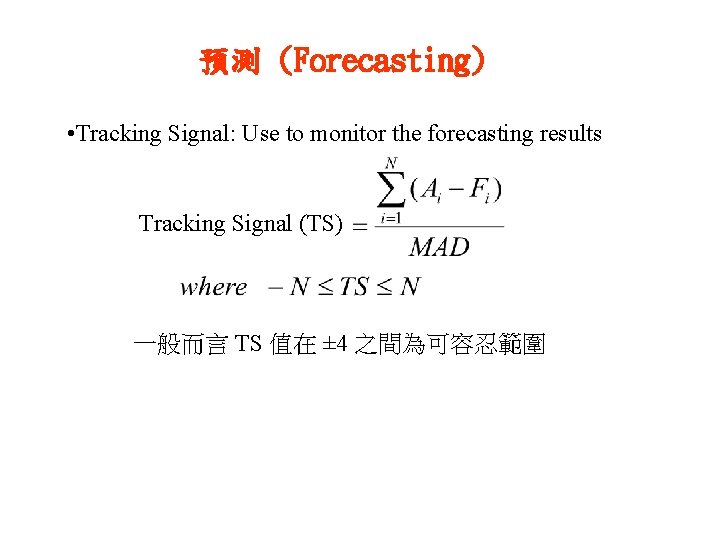 預測 (Forecasting)

•Tracking Signal: Use to monitor the forecasting results

Tracking Signal (TS) $= \frac{\sum_{i=1}^{N}(A_i - F_i)}{MAD}$

$where \quad -N \leq TS \leq N$

一般而言 TS 值在 ±4 之間為可容忍範圍